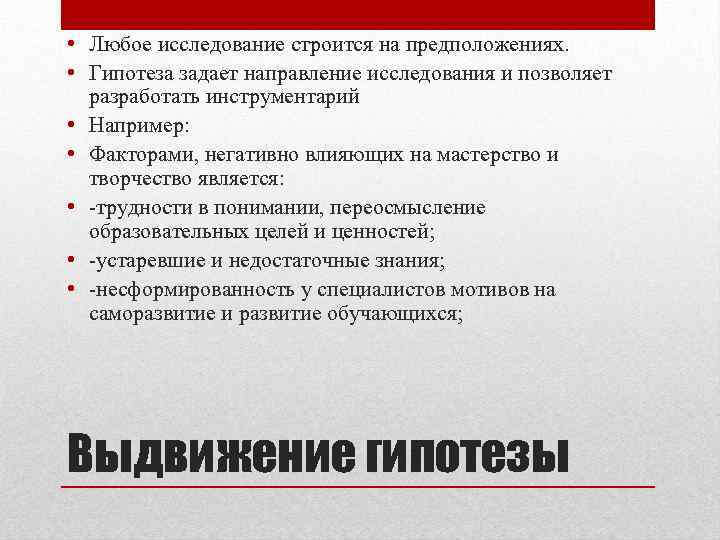 • Любое исследование строится на предположениях.
• Гипотеза задает направление исследования и позволяет разработать инструментарий
• Например:
• Факторами, негативно влияющих на мастерство и творчество является:
• -трудности в понимании, переосмысление образовательных целей и ценностей;
• -устаревшие и недостаточные знания;
• -несформированность у специалистов мотивов на саморазвитие и развитие обучающихся;

Выдвижение гипотезы